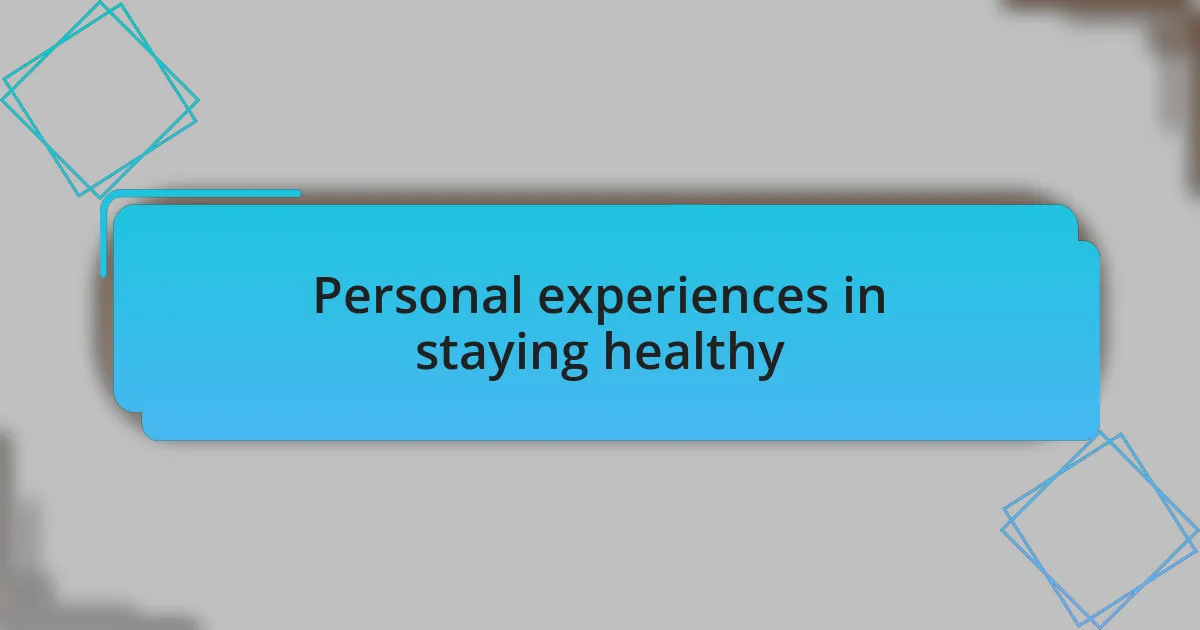 Personal experiences in staying healthy